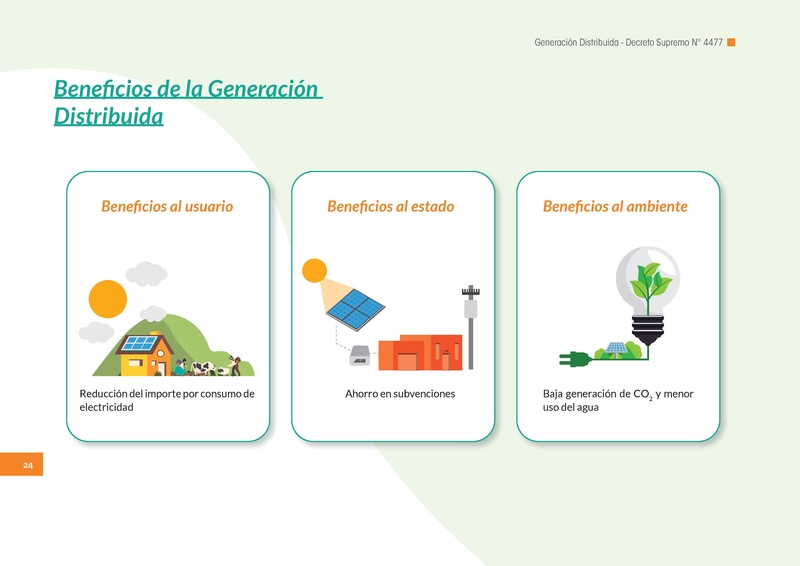 Generación Distribuida - Decreto Supremo N° 4477

Beneficios de la Generación Distribuida

Beneficios al usuario

Reducción del importe por consumo de electricidad

Beneficios al estado

Ahorro en subvenciones

Beneficios al ambiente

Baja generación de $CO_2$ y menor uso del agua

24